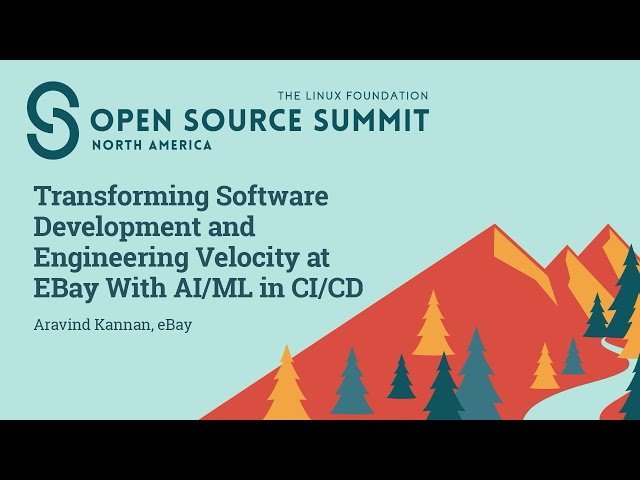 THE LINUX FOUNDATION
OPEN SOURCE SUMMIT
NORTH AMERICA

Transforming Software Development and Engineering Velocity at EBay With AI/ML in CI/CD

Aravind Kannan, eBay